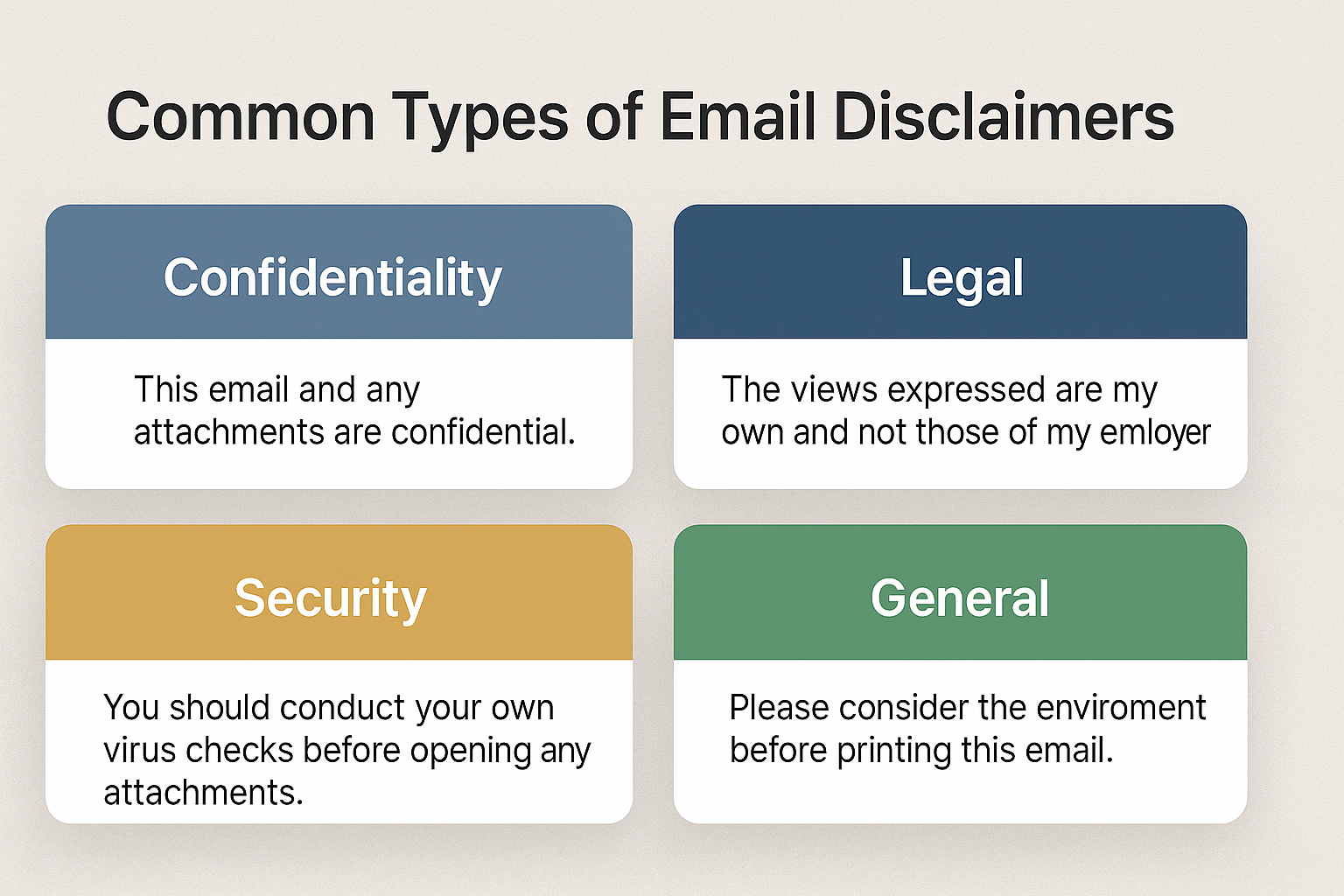 Common Types of Email Disclaimers

Confidentiality

This email and any attachments are confidential.

Legal

The views expressed are my own and not those of my emloyer

Security

You should conduct your own virus checks before opening any attachments.

General

Please consider the enviroment before printing this email.